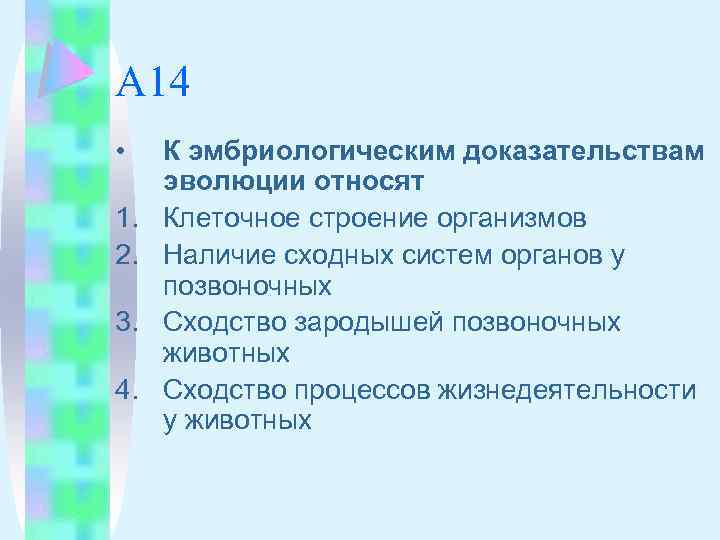 А14

• К эмбриологическим доказательствам эволюции относят
1. Клеточное строение организмов
2. Наличие сходных систем органов у позвоночных
3. Сходство зародышей позвоночных животных
4. Сходство процессов жизнедеятельности у животных